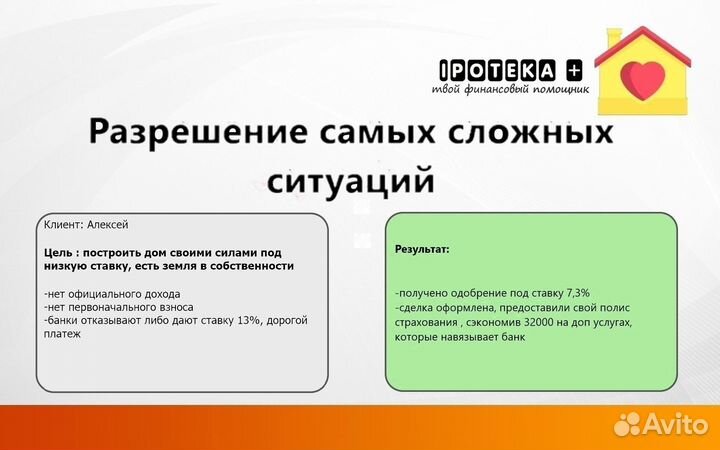 IPOTEKA +
твой финансовый помощник

Разрешение самых сложных ситуаций

Клиент: Алексей

Цель : построить дом своими силами под низкую ставку, есть земля в собственности

-нет официального дохода
-нет первоначального взноса
-банки отказывают либо дают ставку 13%, дорогой платеж

Результат:

-получено одобрение под ставку 7,3%
-сделка оформлена, предоставили свой полис страхования , сэкономив 32000 на доп услугах, которые навязывает банк

Avito